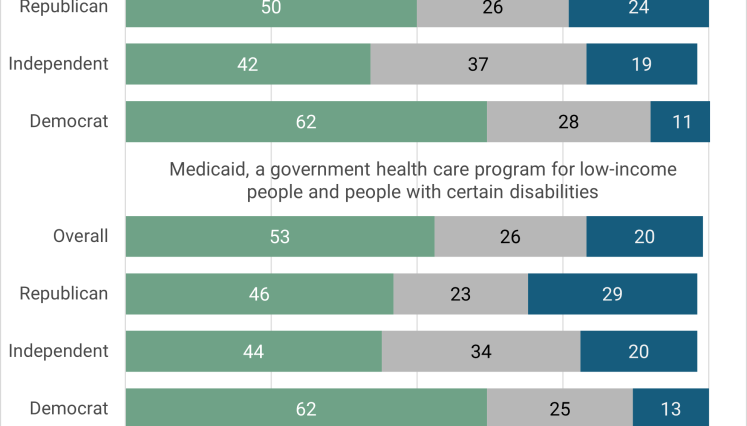 Republican 50 26 24

Independent 42 37 19

Democrat 62 28 11

Medicaid, a government health care program for low-income people and people with certain disabilities

Overall 53 26 20

Republican 46 23 29

Independent 44 34 20

Democrat 62 25 13